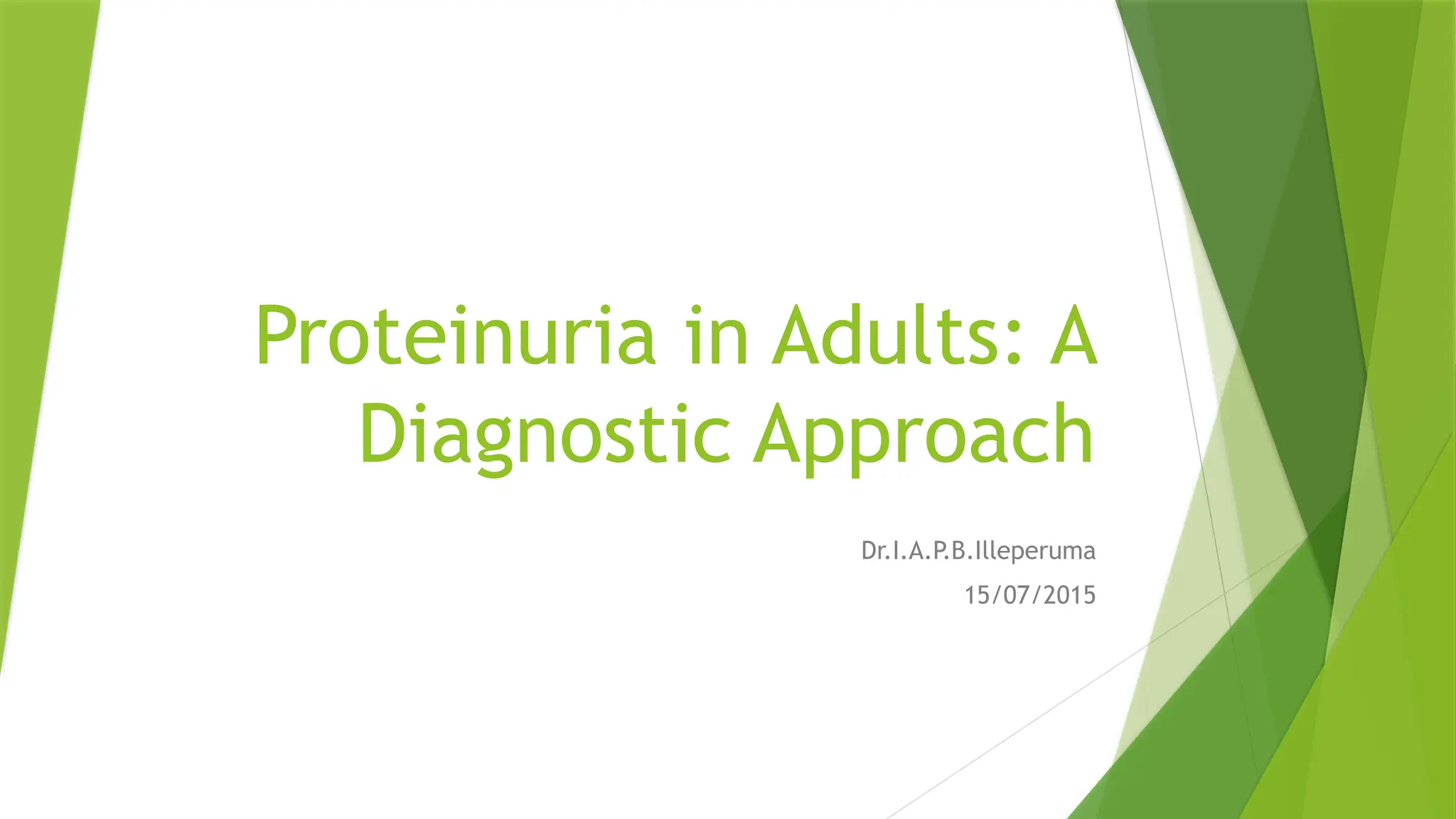 Proteinuria in Adults: A Diagnostic Approach

Dr.I.A.P.B.Illeperuma
15/07/2015